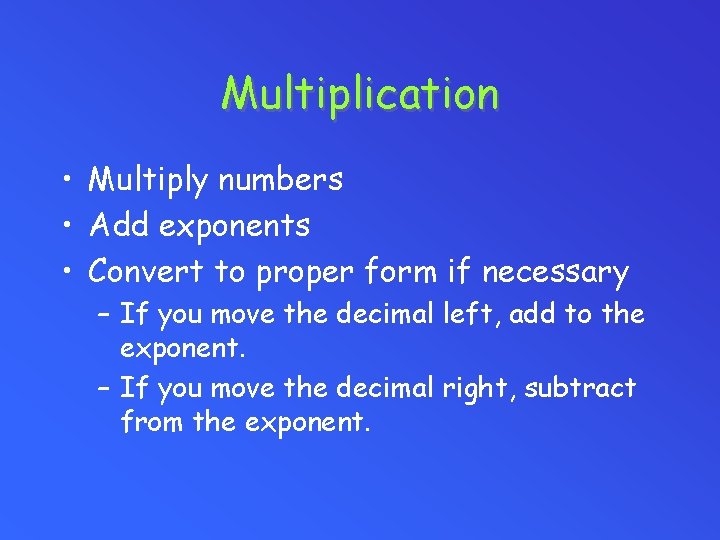 Multiplication

• Multiply numbers
• Add exponents
• Convert to proper form if necessary
– If you move the decimal left, add to the exponent.
– If you move the decimal right, subtract from the exponent.